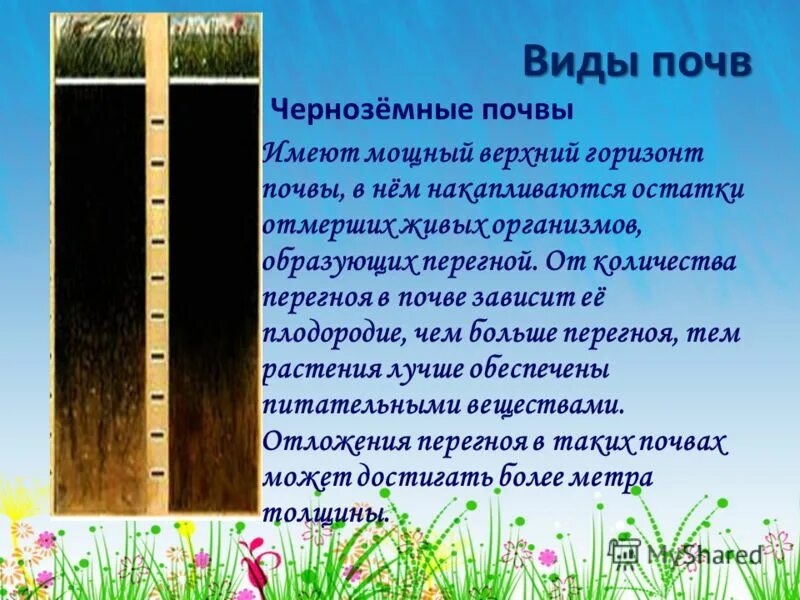 Виды почв

Чернозёмные почвы

Имеют мощный верхний горизонт почвы, в нём накапливаются остатки отмерших живых организмов, образующих перегной. От количества перегноя в почве зависит её плодородие, чем больше перегноя, тем растения лучше обеспечены питательными веществами. Отложения перегноя в таких почвах может достигать более метра толщины.

MyShared